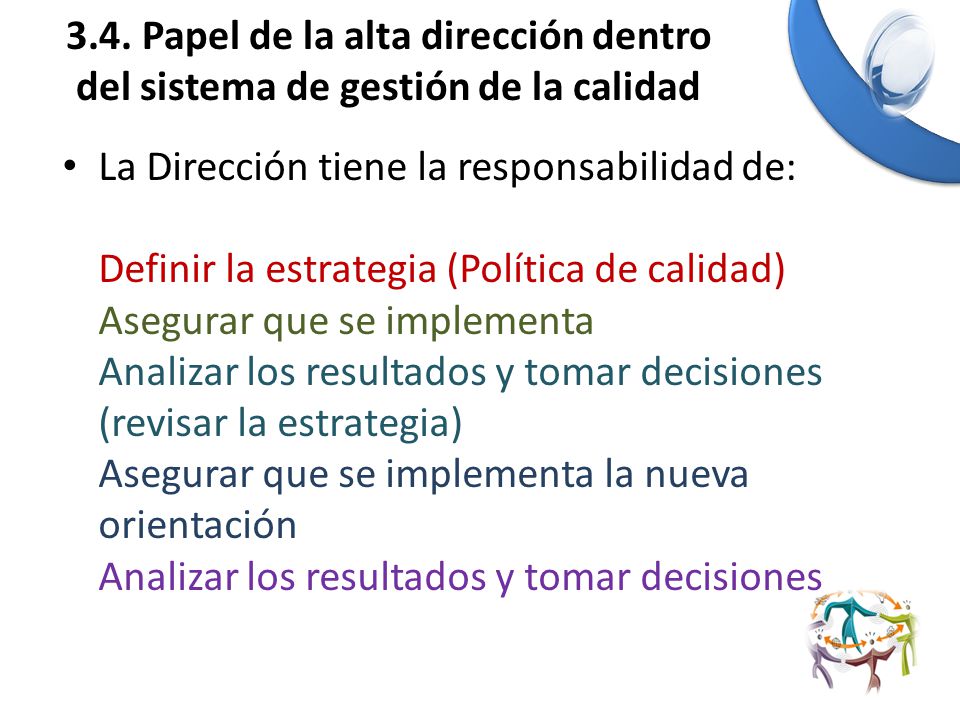 3.4. Papel de la alta dirección dentro del sistema de gestión de la calidad

• La Dirección tiene la responsabilidad de:

Definir la estrategia (Política de calidad)
Asegurar que se implementa
Analizar los resultados y tomar decisiones (revisar la estrategia)
Asegurar que se implementa la nueva orientación
Analizar los resultados y tomar decisiones